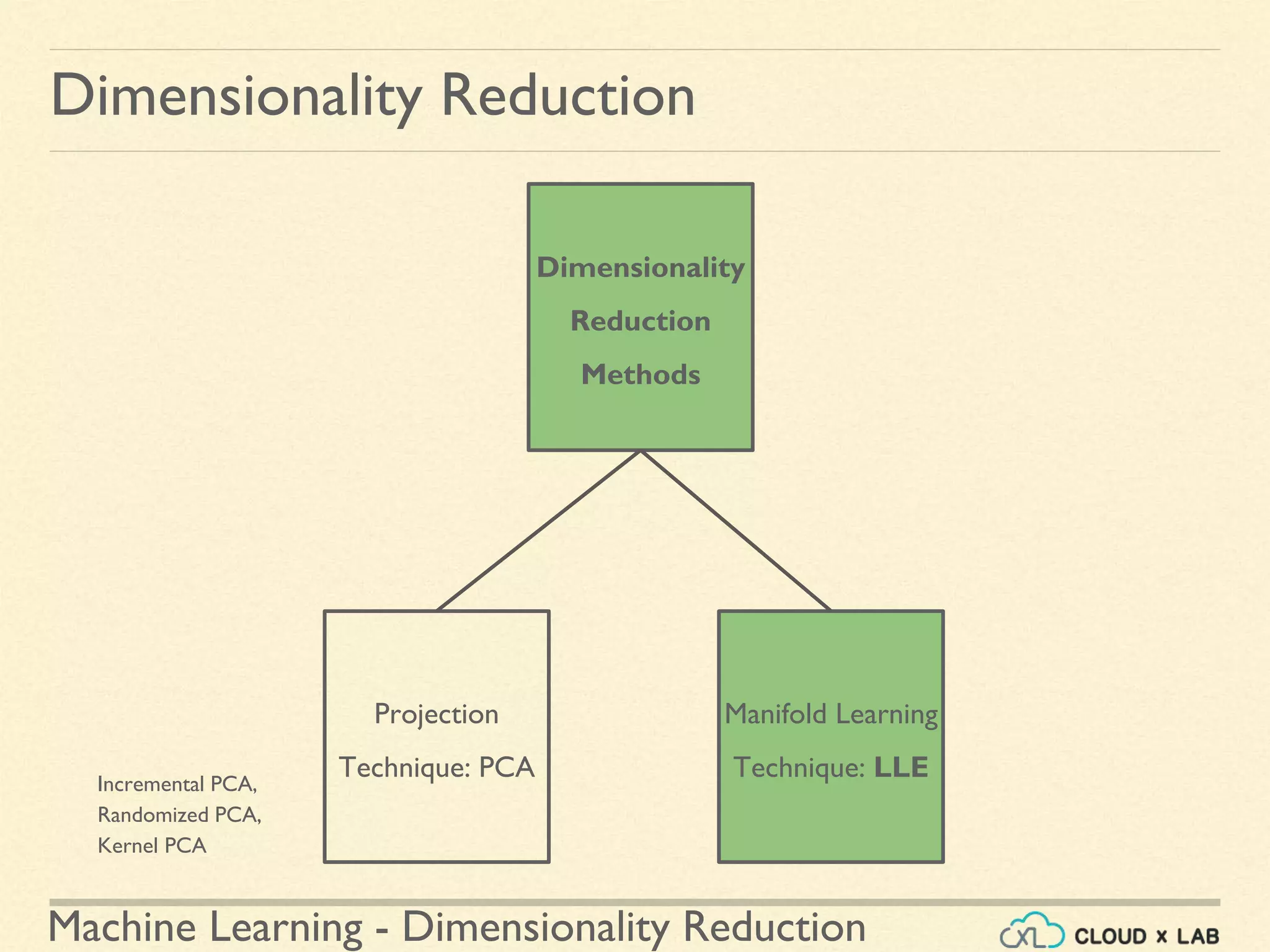 Dimensionality Reduction

Dimensionality Reduction Methods

Projection

Technique: PCA

Manifold Learning

Technique: LLE

Incremental PCA, Randomized PCA, Kernel PCA

Machine Learning - Dimensionality Reduction

CXL CLOUD x LAB